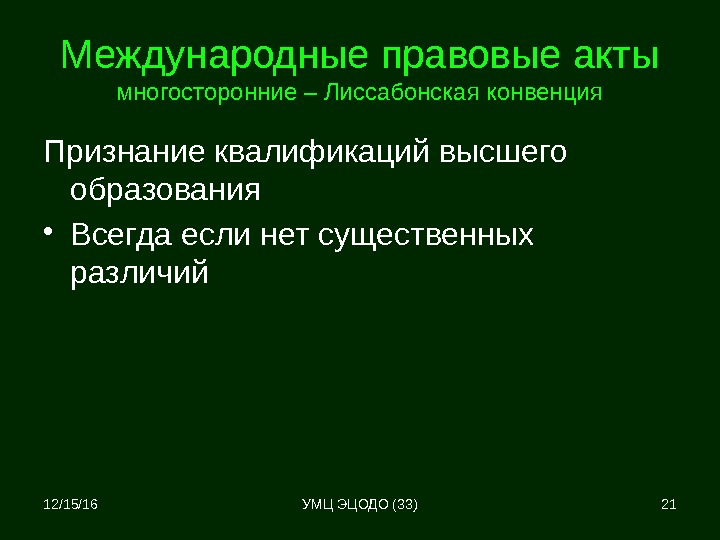 Международные правовые акты
многосторонние – Лиссабонская конвенция

Признание квалификаций высшего образования

• Всегда если нет существенных различий

12/15/16

УМЦ ЭЦОДО (33)

21